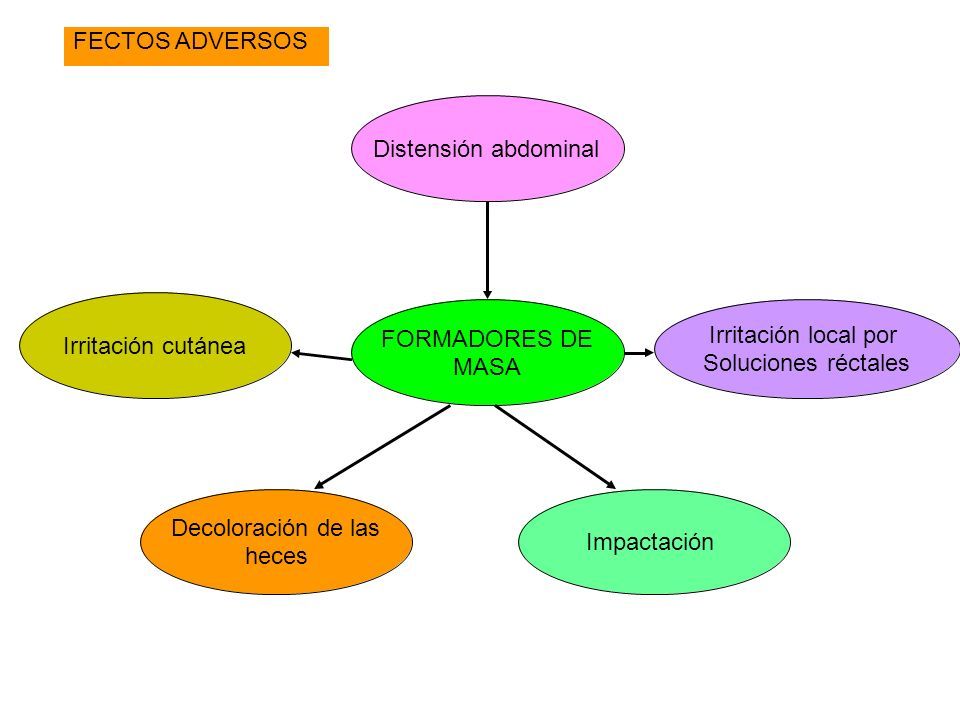 FECTOS ADVERSOS

Distensión abdominal

Irritación cutánea

FORMADORES DE MASA

Irritación local por Soluciones réctales

Decoloración de las heces

Impactación